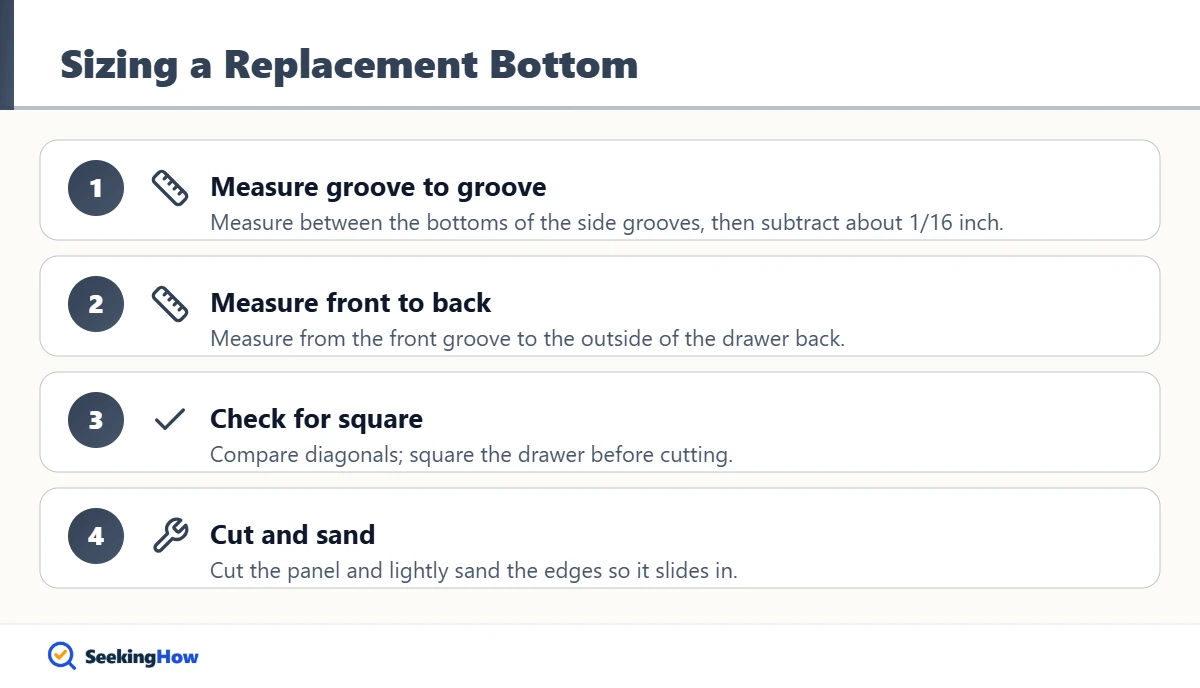 Sizing a Replacement Bottom

1

Measure groove to groove

Measure between the bottoms of the side grooves, then subtract about 1/16 inch.

2

Measure front to back

Measure from the front groove to the outside of the drawer back.

3

Check for square

Compare diagonals; square the drawer before cutting.

4

Cut and sand

Cut the panel and lightly sand the edges so it slides in.

SeekingHow